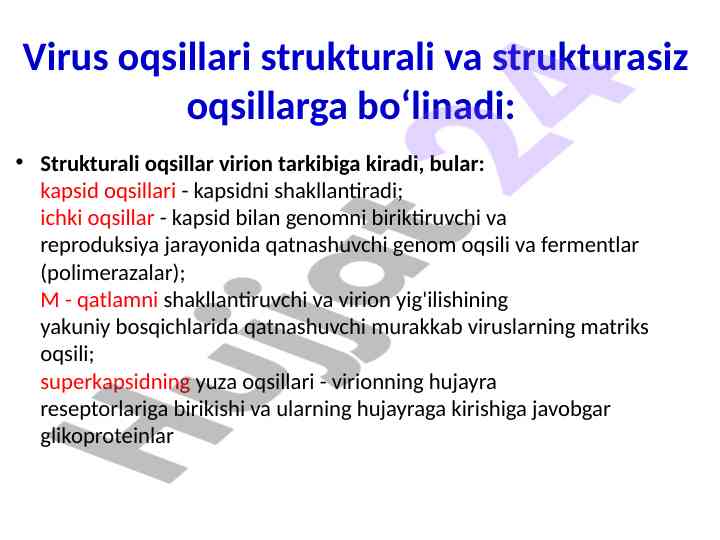 Virus oqsillari strukturali va strukturasiz oqsillarga bo‘linadi:

• Strukturali oqsillar virion tarkibiga kiradi, bular:
kapsid oqsillari - kapsidni shakllantiradi;
ichki oqsillar - kapsid bilan genomni biriktiruvchi va reproduksiya jarayonida qatnashuvchi genom oqsili va fermentlar (polimerazalar);
M - qatlamni shakllantiruvchi va virion yig'ilishining yakuniy bosqichlarida qatnashuvchi murakkab viruslarning matriks oqsili;
superkapsidning yuza oqsillari - virionning hujayra reseptorlariga birikishi va ularning hujayraga kirishiga javobgar glikoproteinlar

Hujjat 24